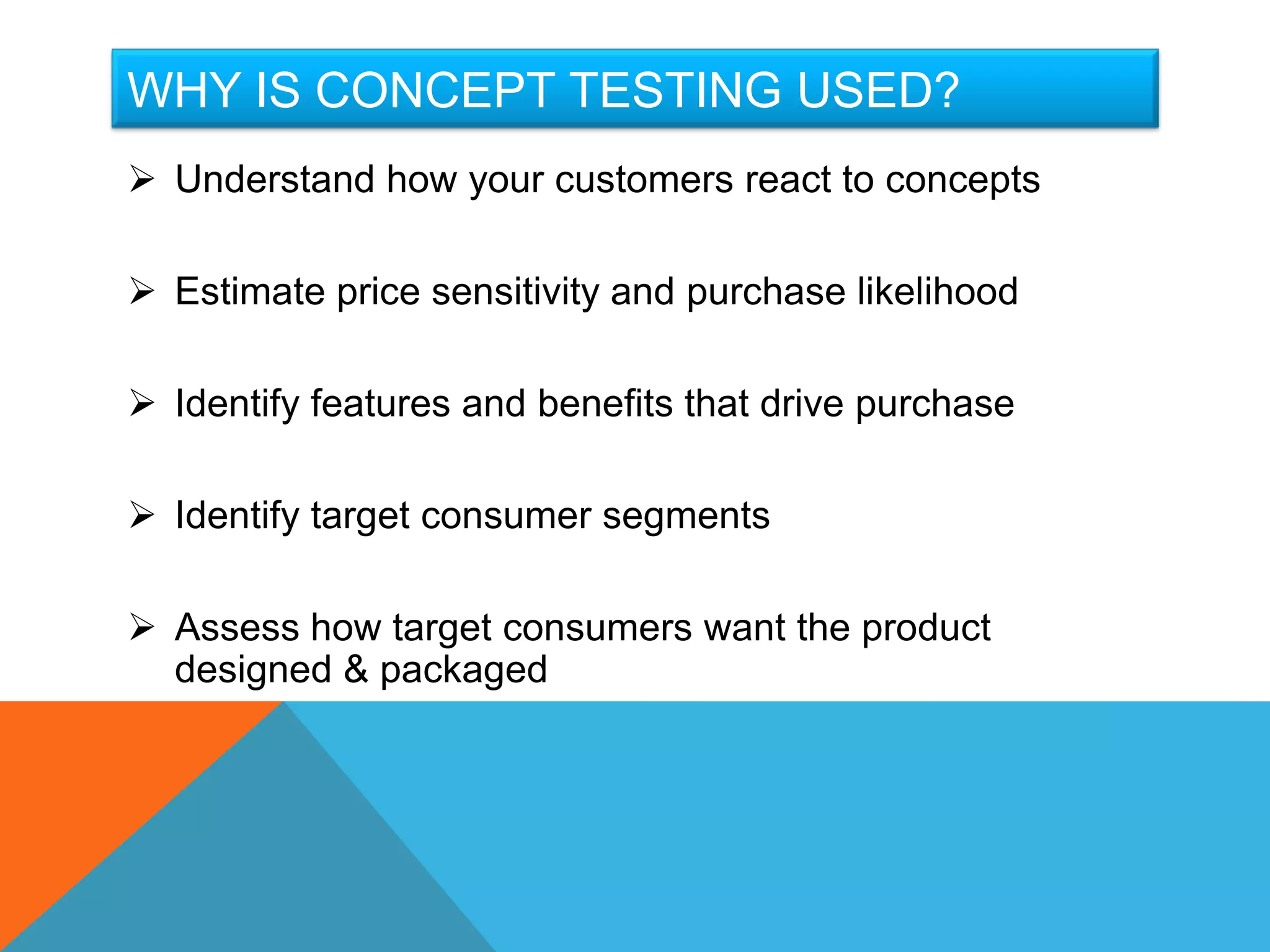 WHY IS CONCEPT TESTING USED?

➢ Understand how your customers react to concepts

➢ Estimate price sensitivity and purchase likelihood

➢ Identify features and benefits that drive purchase

➢ Identify target consumer segments

➢ Assess how target consumers want the product designed & packaged